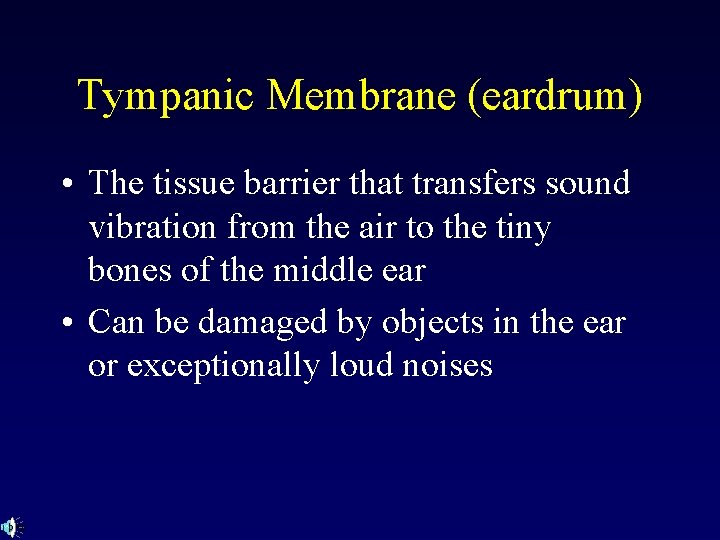 Tympanic Membrane (eardrum)

• The tissue barrier that transfers sound vibration from the air to the tiny bones of the middle ear

• Can be damaged by objects in the ear or exceptionally loud noises